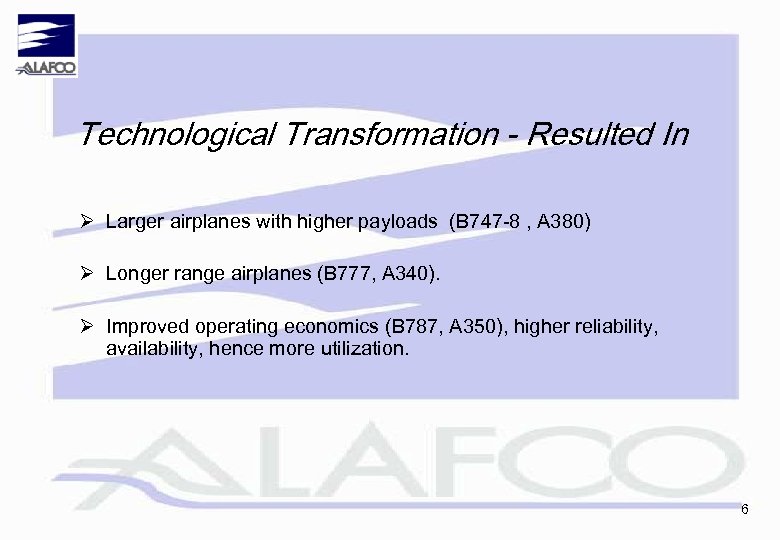 ALAFCO

Technological Transformation - Resulted In

➢ Larger airplanes with higher payloads (B747-8 , A380)

➢ Longer range airplanes (B777, A340).

➢ Improved operating economics (B787, A350), higher reliability, availability, hence more utilization.

ALAFCO

6